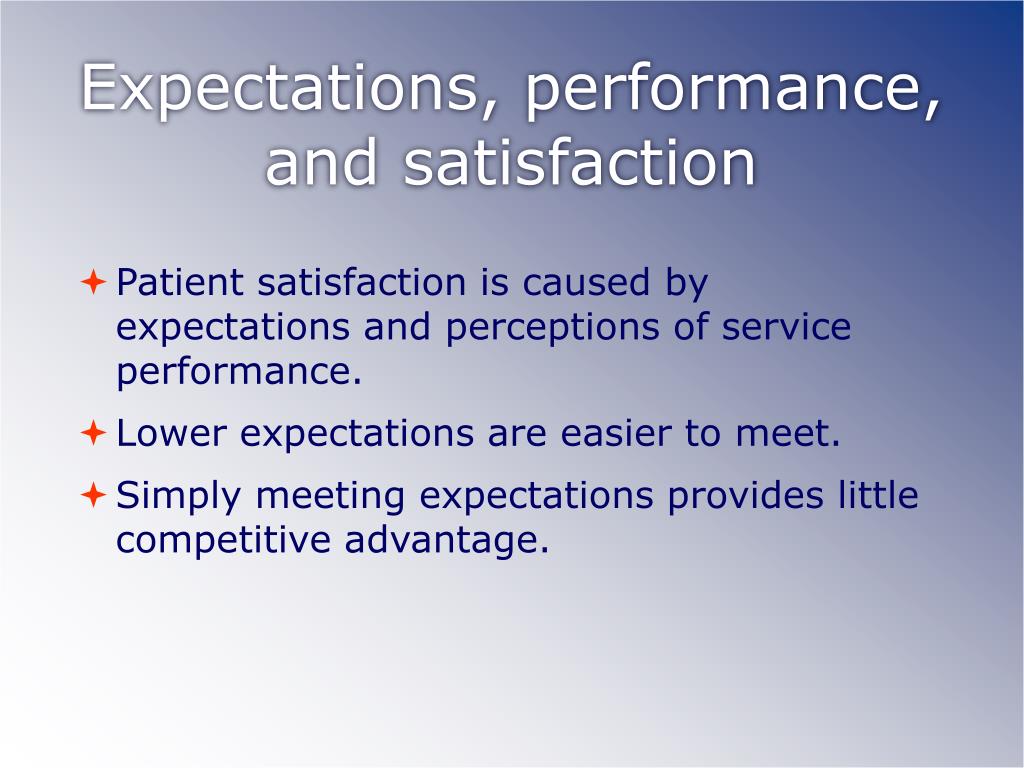 Expectations, performance, and satisfaction

Patient satisfaction is caused by expectations and perceptions of service performance.

Lower expectations are easier to meet.

Simply meeting expectations provides little competitive advantage.